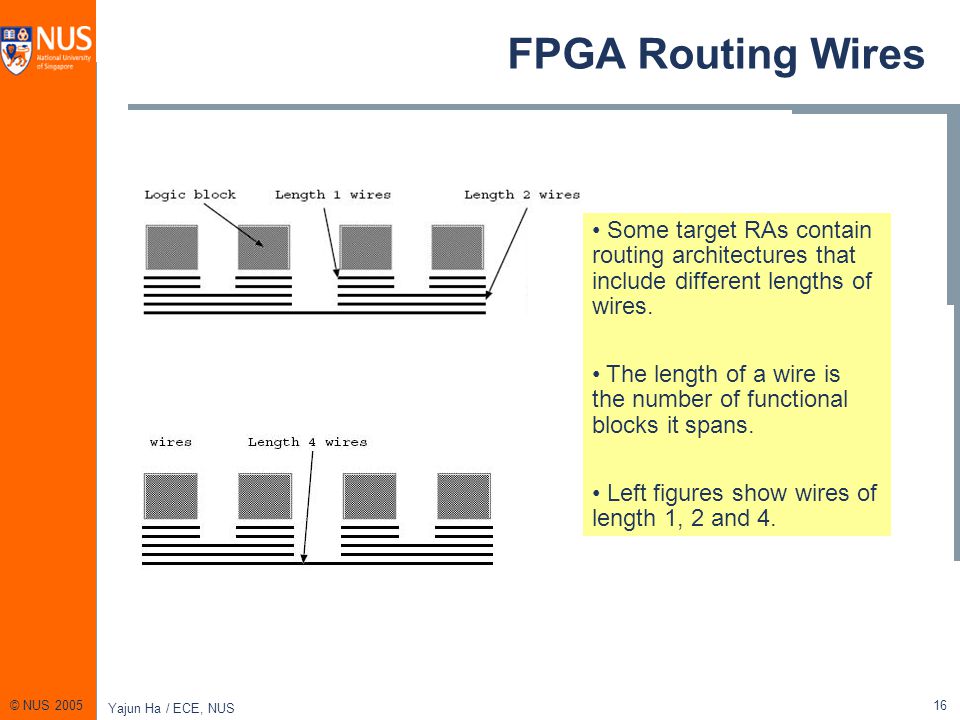 NUS
National University of Singapore

FPGA Routing Wires

Logic block
Length 1 wires
Length 2 wires

wires
Length 4 wires

• Some target RAs contain routing architectures that include different lengths of wires.

• The length of a wire is the number of functional blocks it spans.

• Left figures show wires of length 1, 2 and 4.

© NUS 2005
Yajun Ha / ECE, NUS
16